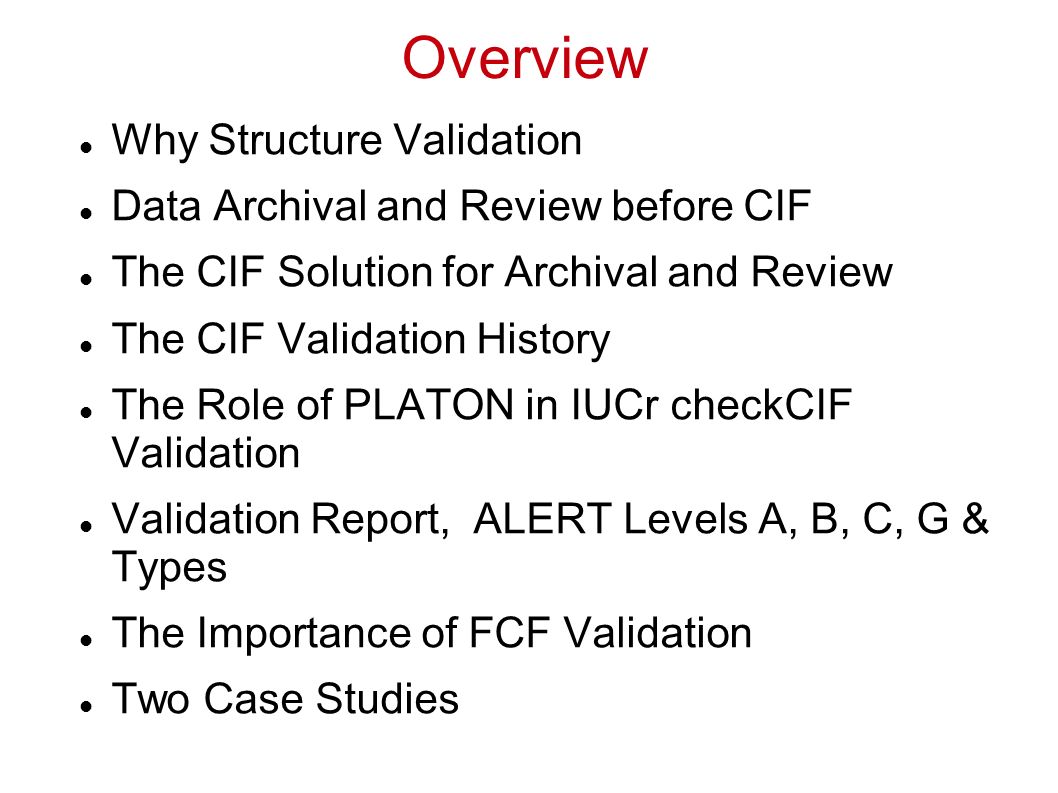 Overview

- Why Structure Validation
- Data Archival and Review before CIF
- The CIF Solution for Archival and Review
- The CIF Validation History
- The Role of PLATON in IUCr checkCIF Validation
- Validation Report, ALERT Levels A, B, C, G & Types
- The Importance of FCF Validation
- Two Case Studies